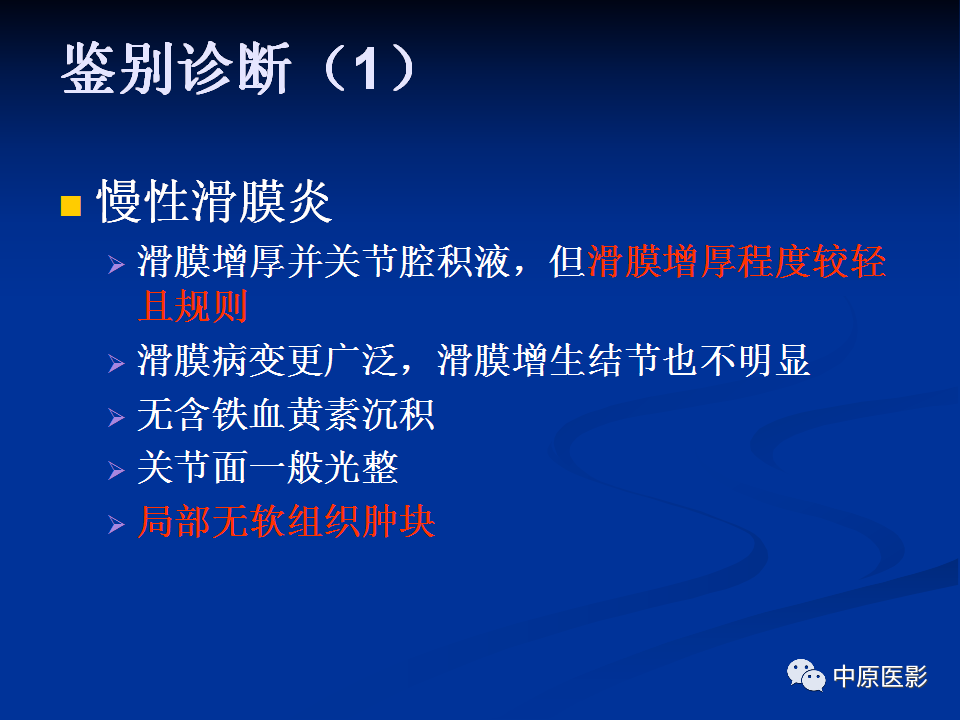 鉴别诊断（1）

慢性滑膜炎

滑膜增厚并关节腔积液，但滑膜增厚程度较轻且规则

滑膜病变更广泛，滑膜增生结节也不明显

无含铁血黄素沉积

关节面一般光整

局部无软组织肿块

中原医影